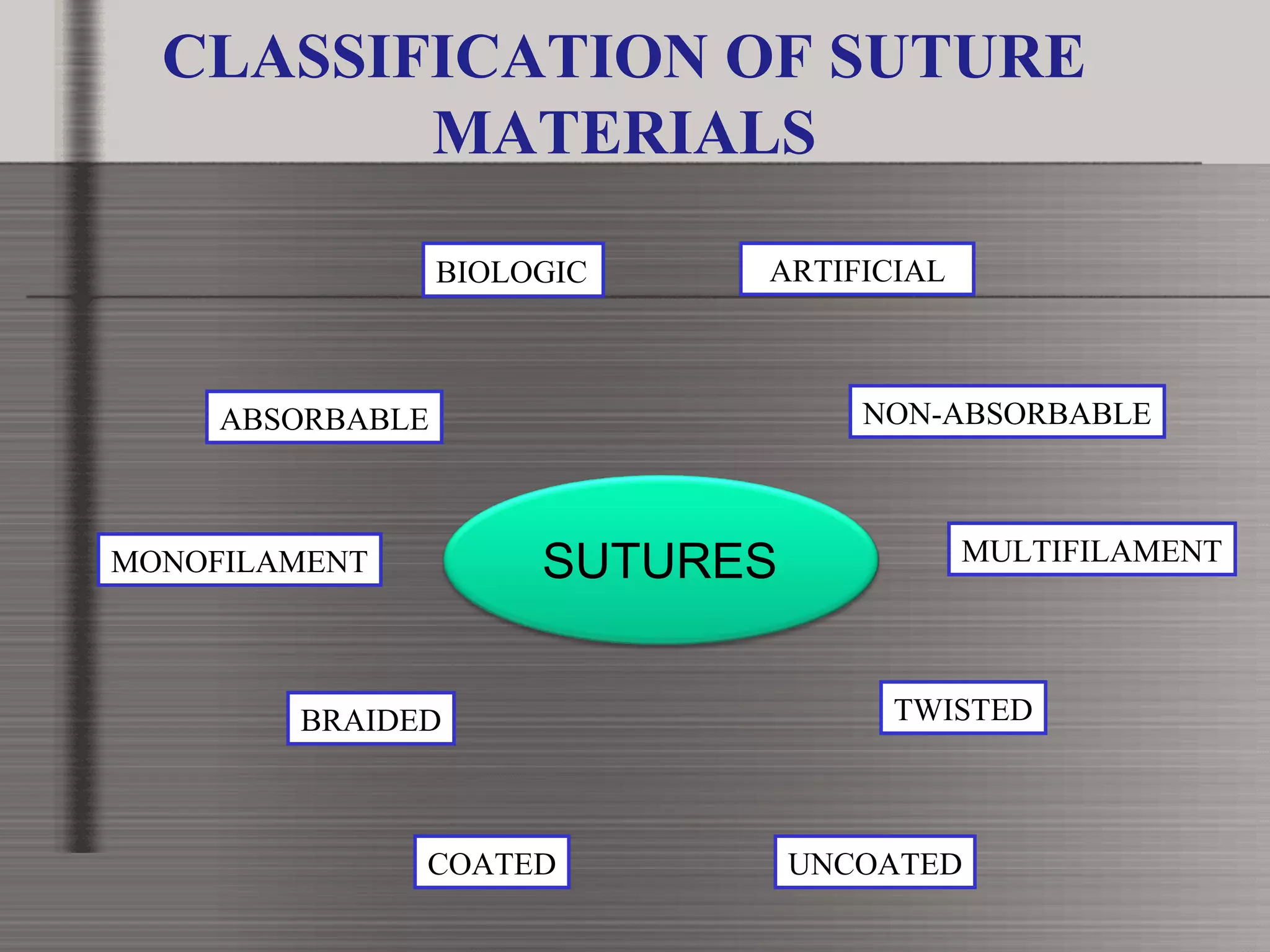 CLASSIFICATION OF SUTURE MATERIALS

BIOLOGIC

ARTIFICIAL

ABSORBABLE

NON-ABSORBABLE

MONOFILAMENT

SUTURES

MULTIFILAMENT

BRAIDED

TWISTED

COATED

UNCOATED